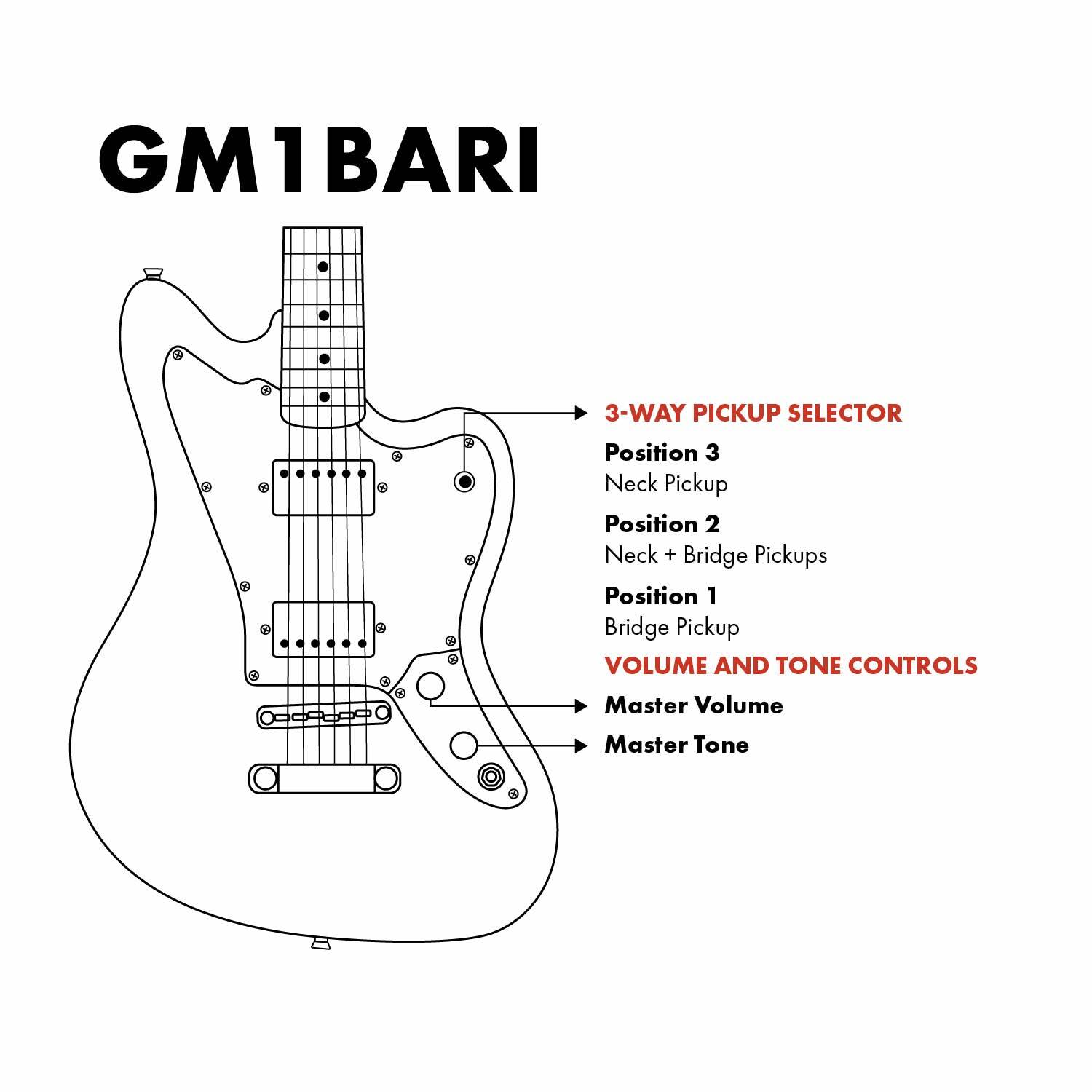 GM1BARI

3-WAY PICKUP SELECTOR

Position 3
Neck Pickup

Position 2
Neck + Bridge Pickups

Position 1
Bridge Pickup

VOLUME AND TONE CONTROLS

Master Volume

Master Tone